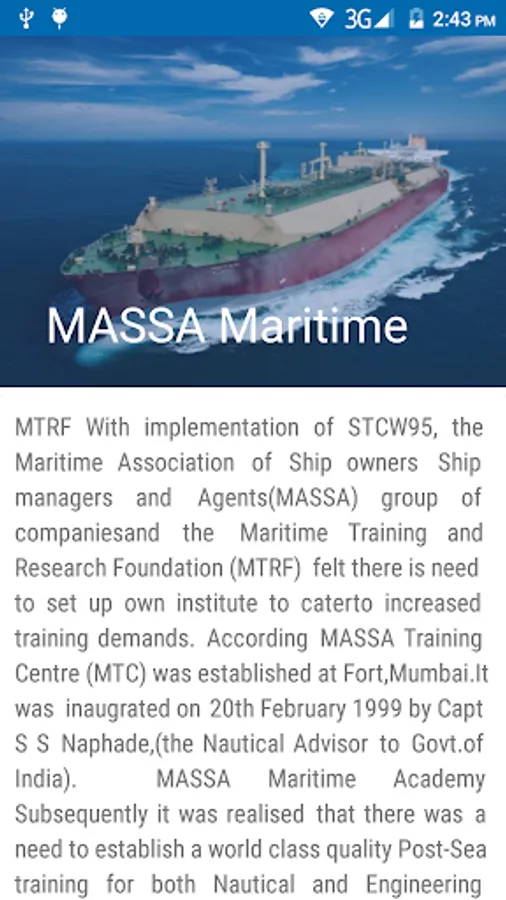 3G 2:43 PM

MASSA Maritime

MTRF With implementation of STCW95, the Maritime Association of Ship owners Ship managers and Agents(MASSA) group of companiesand the Maritime Training and Research Foundation (MTRF) felt there is need to set up own institute to caterto increased training demands. According MASSA Training Centre (MTC) was established at Fort,Mumbai.It was inaugrated on 20th February 1999 by Capt S S Naphade,(the Nautical Advisor to Govt.of India). MASSA Maritime Academy Subsequently it was realised that there was a need to establish a world class quality Post-Sea training for both Nautical and Engineering